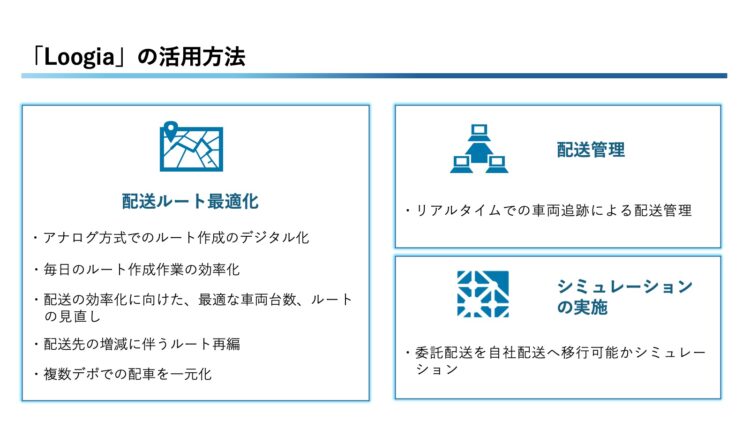 「Loogia」の活用方法

配送ルート最適化

・アナログ方式でのルート作成のデジタル化

・毎日のルート作成作業の効率化

・配送の効率化に向けた、最適な車両台数、ルートの見直し

・配送先の増減に伴うルート再編

・複数デポでの配車を一元化

配送管理

・リアルタイムでの車両追跡による配送管理

シミュレーションの実施

・委託配送を自社配送へ移行可能かシミュレーション